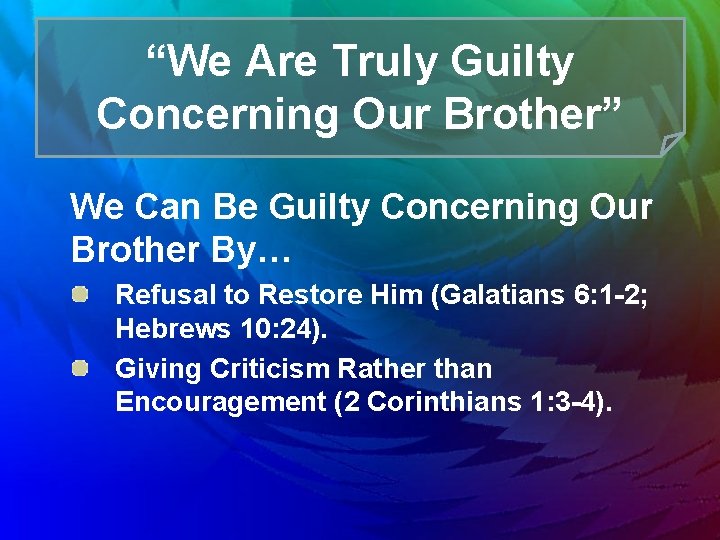 “We Are Truly Guilty Concerning Our Brother”

We Can Be Guilty Concerning Our Brother By…

Refusal to Restore Him (Galatians 6:1-2; Hebrews 10:24).

Giving Criticism Rather than Encouragement (2 Corinthians 1:3-4).